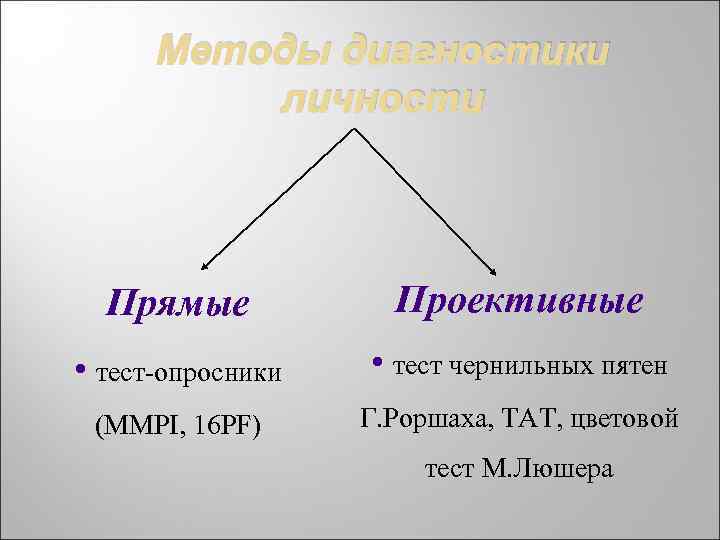 Методы диагностики личности

Прямые

• тест-опросники (MMPI, 16PF)

Проективные

• тест чернильных пятен Г.Роршаха, ТАТ, цветовой тест М.Люшера